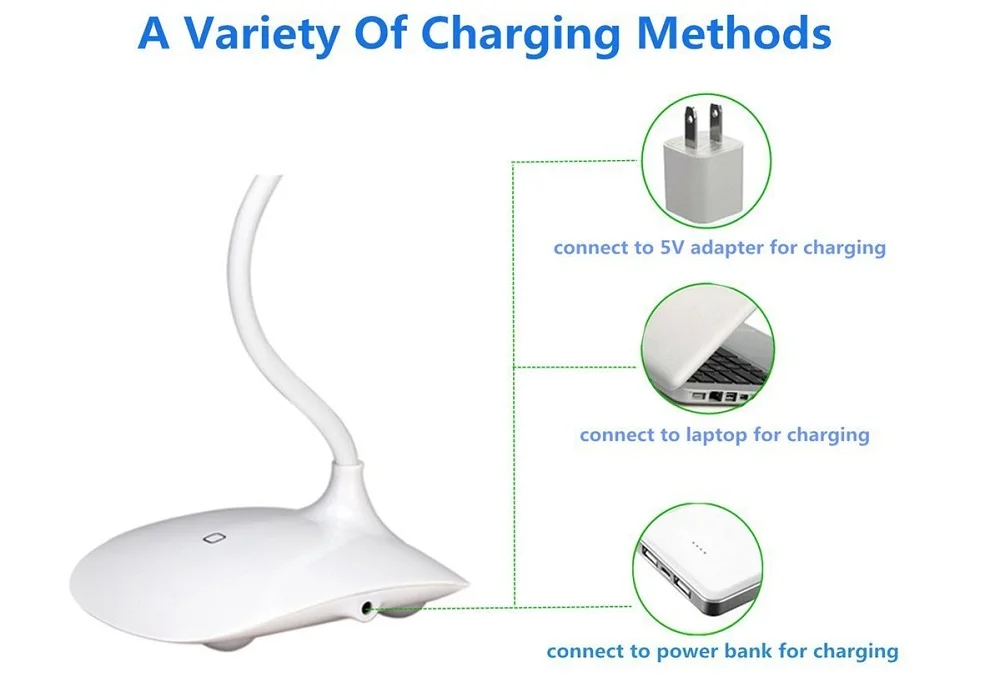 A Variety Of Charging Methods

connect to 5V adapter for charging

connect to laptop for charging

connect to power bank for charging